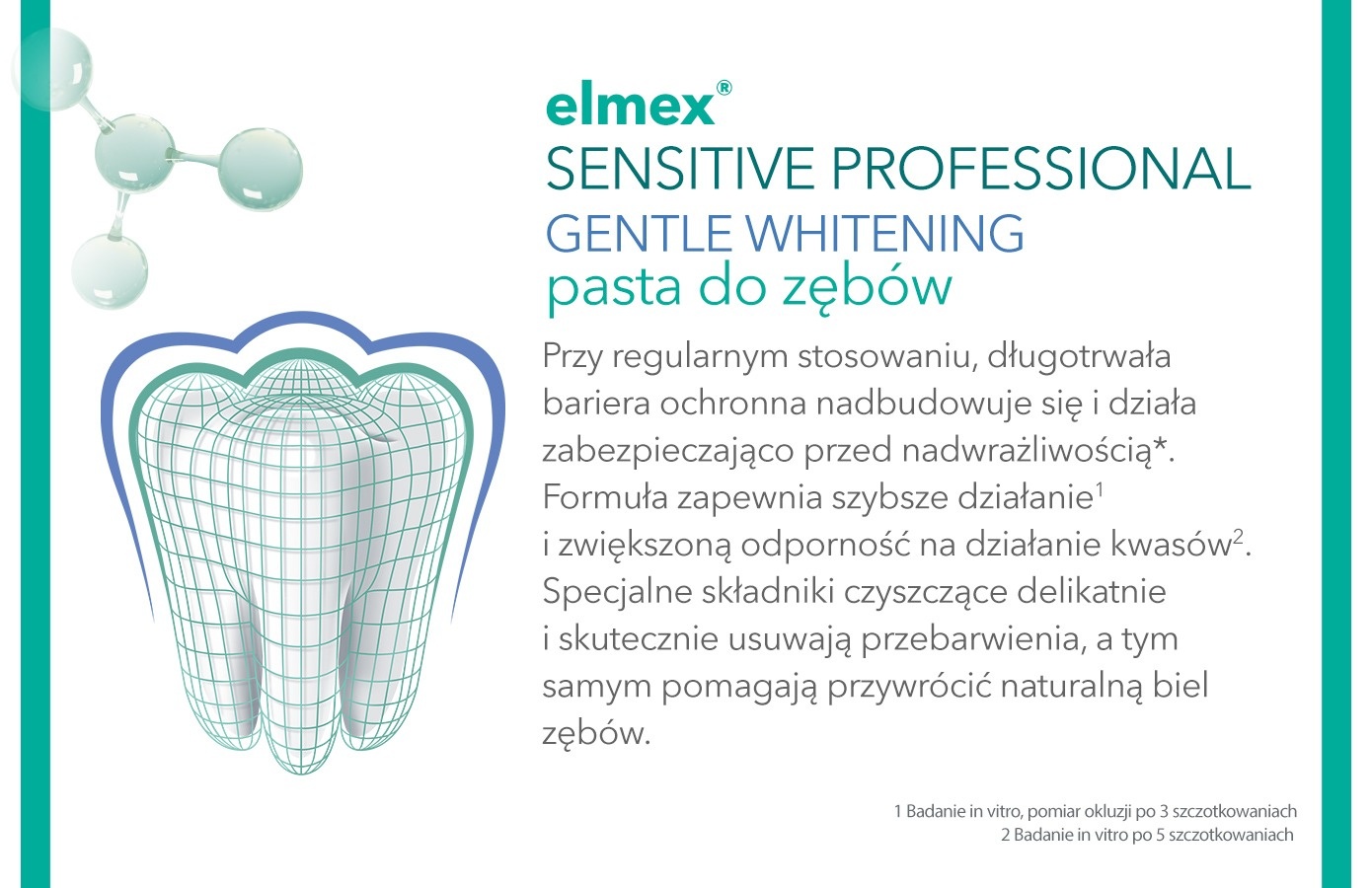 elmex®
SENSITIVE PROFESSIONAL
GENTLE WHITENING
pasta do zębów

Przy regularnym stosowaniu, długotrwała bariera ochronna nadbudowuje się i działa zabezpieczająco przed nadwrażliwością*. Formuła zapewnia szybsze działanie$^1$ i zwiększoną odporność na działanie kwasów$^2$. Specjalne składniki czyszczące delikatnie i skutecznie usuwają przebarwienia, a tym samym pomagają przywrócić naturalną biel zębów.

1 Badanie in vitro, pomiar okluzji po 3 szczotkowaniach
2 Badanie in vitro po 5 szczotkowaniach